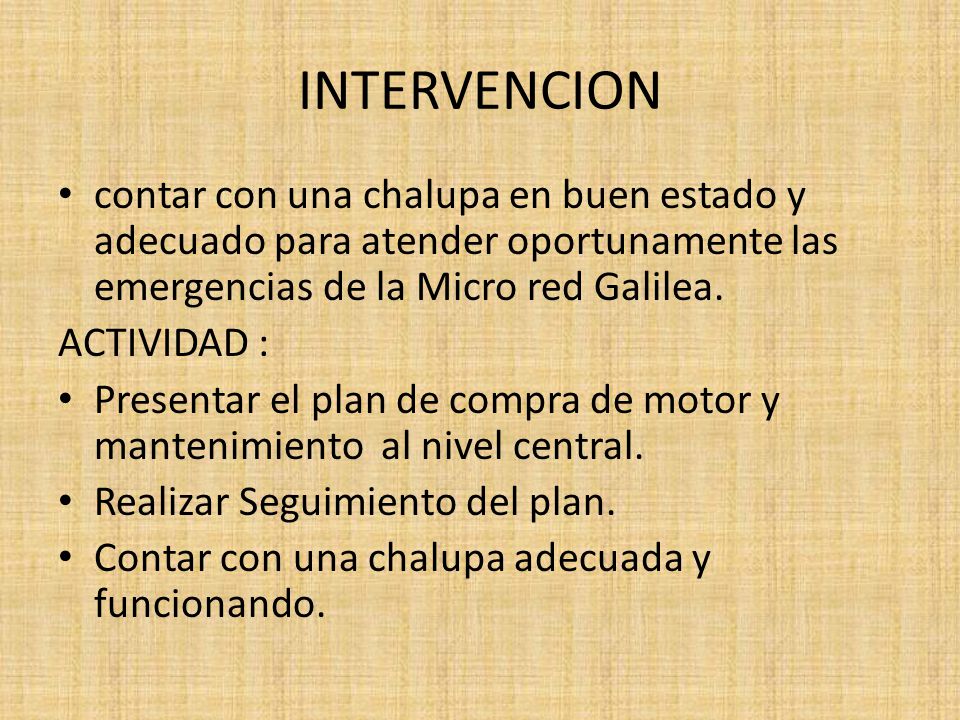 INTERVENCION

• contar con una chalupa en buen estado y adecuado para atender oportunamente las emergencias de la Micro red Galilea.

ACTIVIDAD :

• Presentar el plan de compra de motor y mantenimiento al nivel central.
• Realizar Seguimiento del plan.
• Contar con una chalupa adecuada y funcionando.